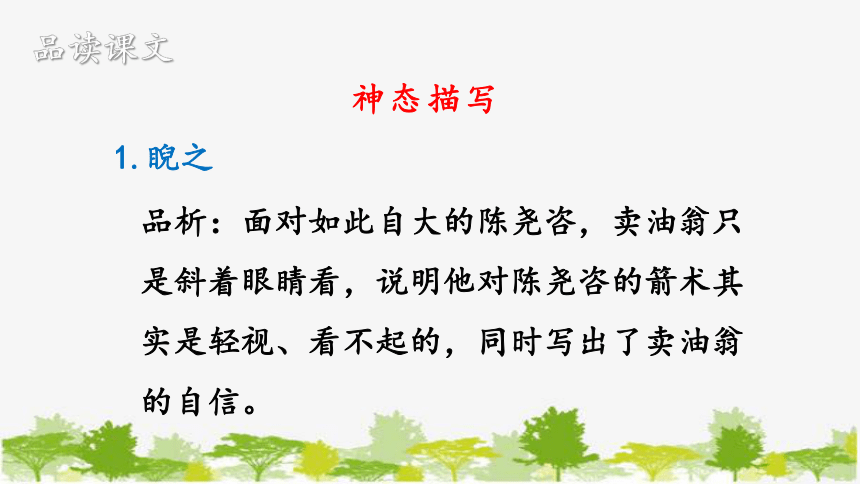 品读课文

神态描写

1. 睨之

品析：面对如此自大的陈尧咨，卖油翁只是斜着眼睛看，说明他对陈尧咨的箭术其实是轻视、看不起的，同时写出了卖油翁的自信。